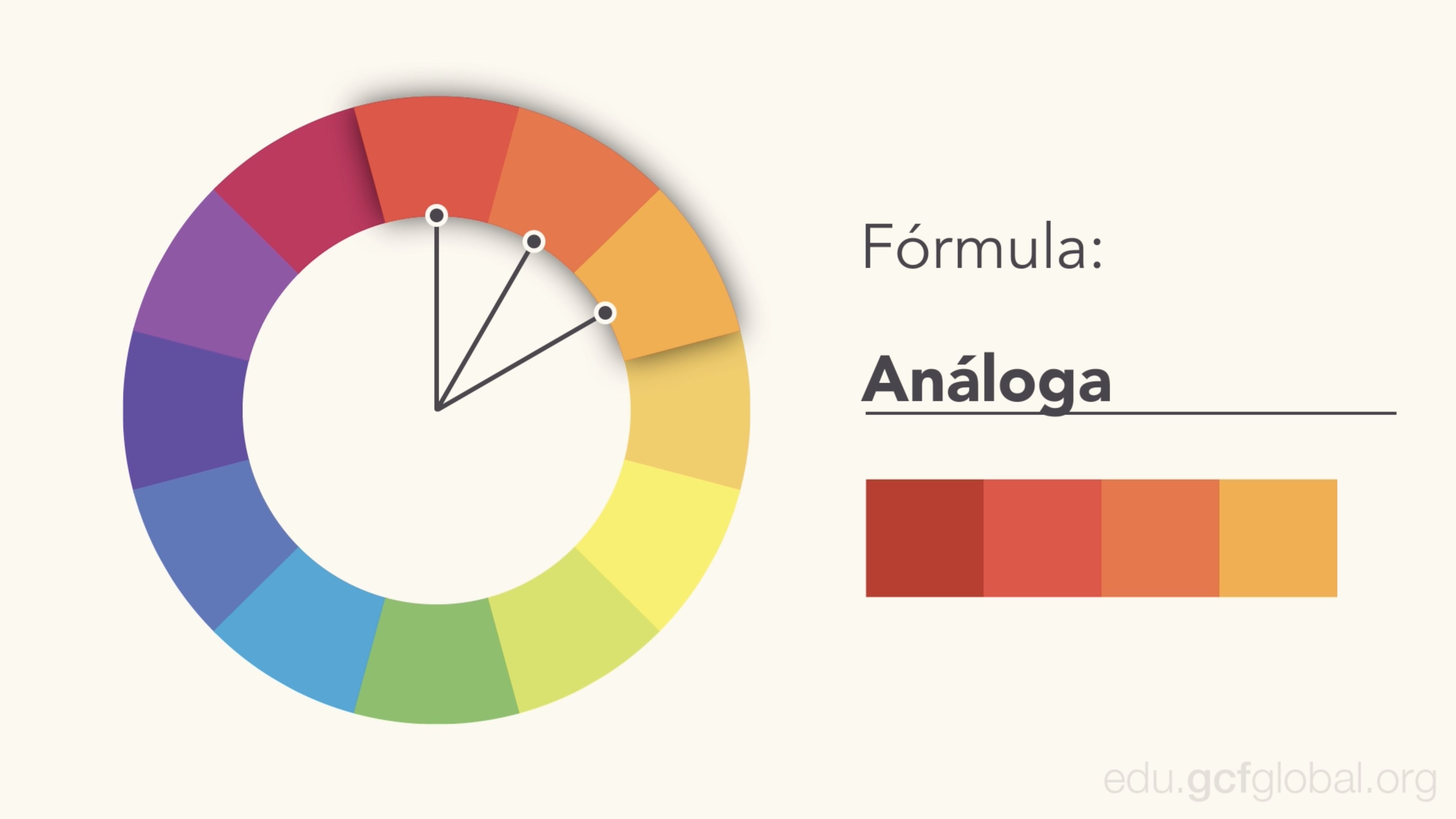 Fórmula:

Análoga

edu.gcfglobal.org